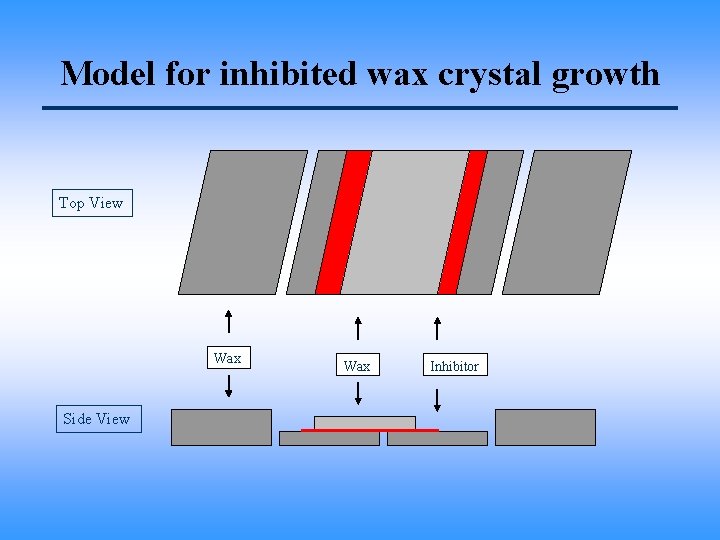 Model for inhibited wax crystal growth

Top View

Wax

Wax

Inhibitor

Side View